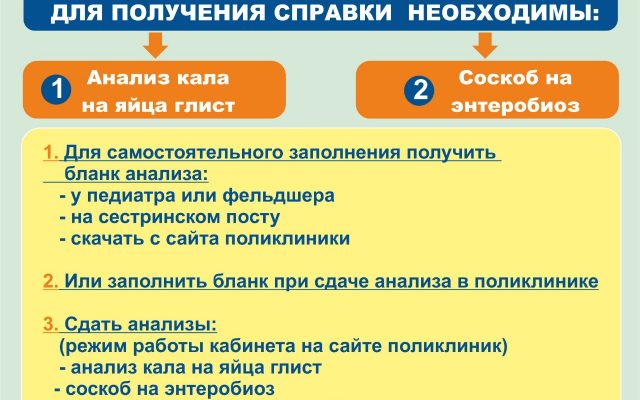 ДЛЯ ПОЛУЧЕНИЯ СПРАВКИ НЕОБХОДИМЫ:

1 Анализ кала на яйца глист

2 Соскоб на энтеробиоз

1. Для самостоятельного заполнения получить бланк анализа:
- у педиатра или фельдшера
- на сестринском посту
- скачать с сайта поликлиники

2. Или заполнить бланк при сдаче анализа в поликлинике

3. Сдать анализы:
(режим работы кабинета на сайте поликлиник)
- анализ кала на яйца глист
- соскоб на энтеробиоз